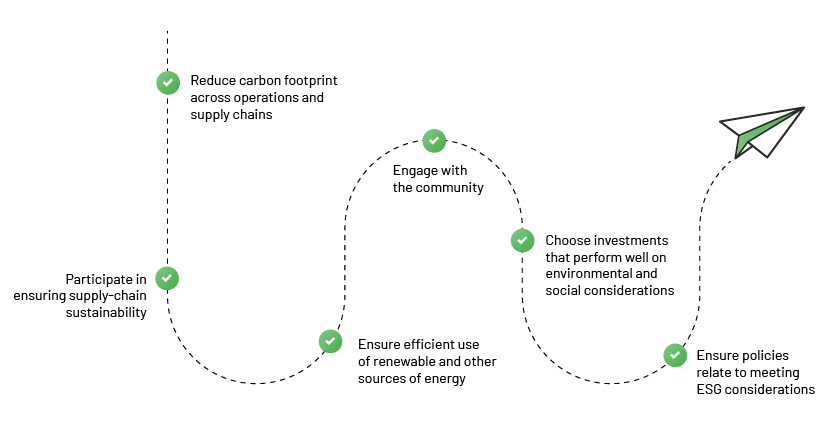 Reduce carbon footprint across operations and supply chains

Participate in ensuring supply-chain sustainability

Ensure efficient use of renewable and other sources of energy

Engage with the community

Choose investments that perform well on environmental and social considerations

Ensure policies relate to meeting ESG considerations